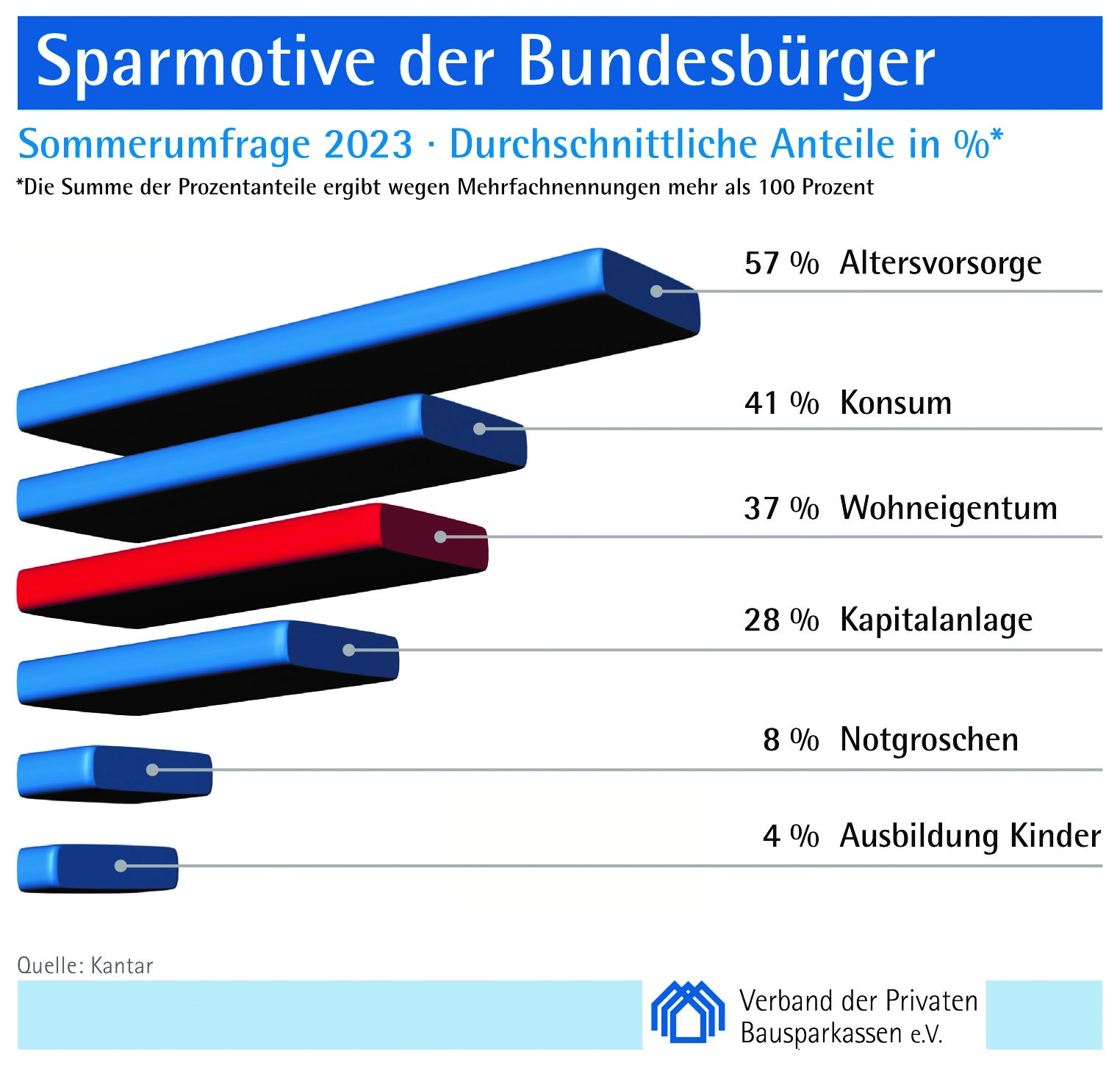 Sparmotive der Bundesbürger

Sommerumfrage 2023 · Durchschnittliche Anteile in %*

*Die Summe der Prozentanteile ergibt wegen Mehrfachnennungen mehr als 100 Prozent

57 % Altersvorsorge

41 % Konsum

37 % Wohneigentum

28 % Kapitalanlage

8 % Notgroschen

4 % Ausbildung Kinder

Quelle: Kantar

Verband der Privaten Bausparkassen e.V.